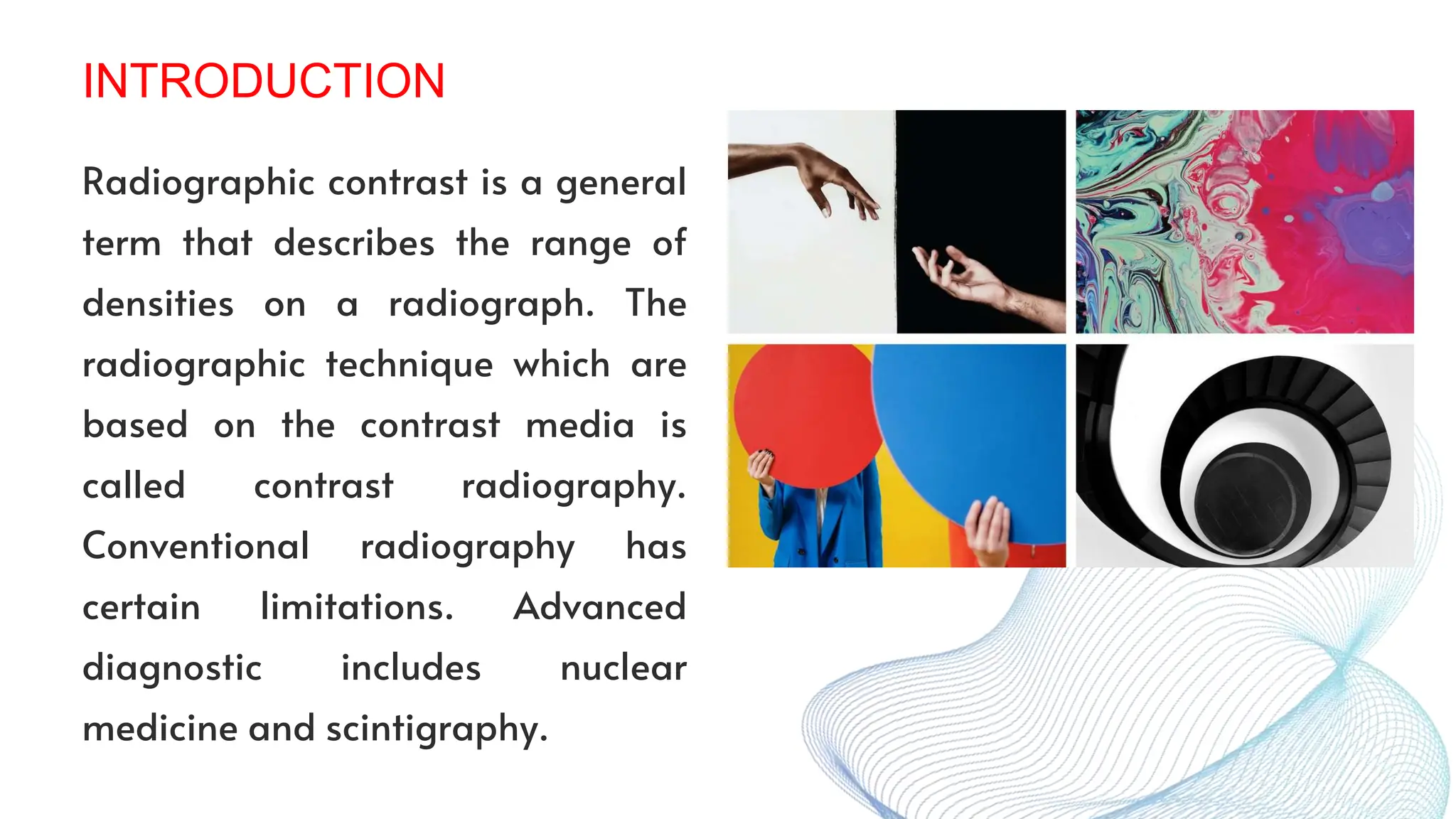 INTRODUCTION

Radiographic contrast is a general term that describes the range of densities on a radiograph. The radiographic technique which are based on the contrast media is called contrast radiography. Conventional radiography has certain limitations. Advanced diagnostic includes nuclear medicine and scintigraphy.